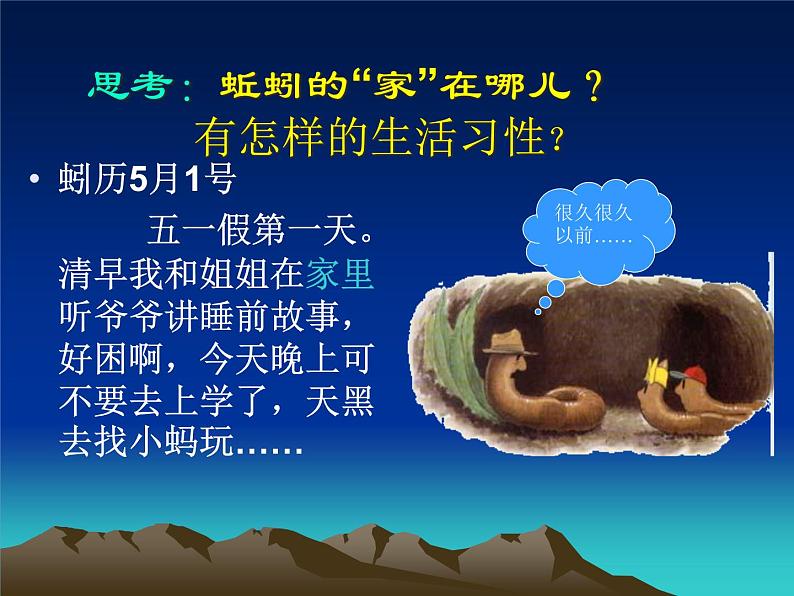 思考：蚯蚓的“家”在哪儿？
有怎样的生活习性？

• 蚓历5月1号

五一假第一天。清早我和姐姐在家里听爷爷讲睡前故事，好困啊，今天晚上可不要去上学了，天黑去找小蚂玩……

很久很久以前……